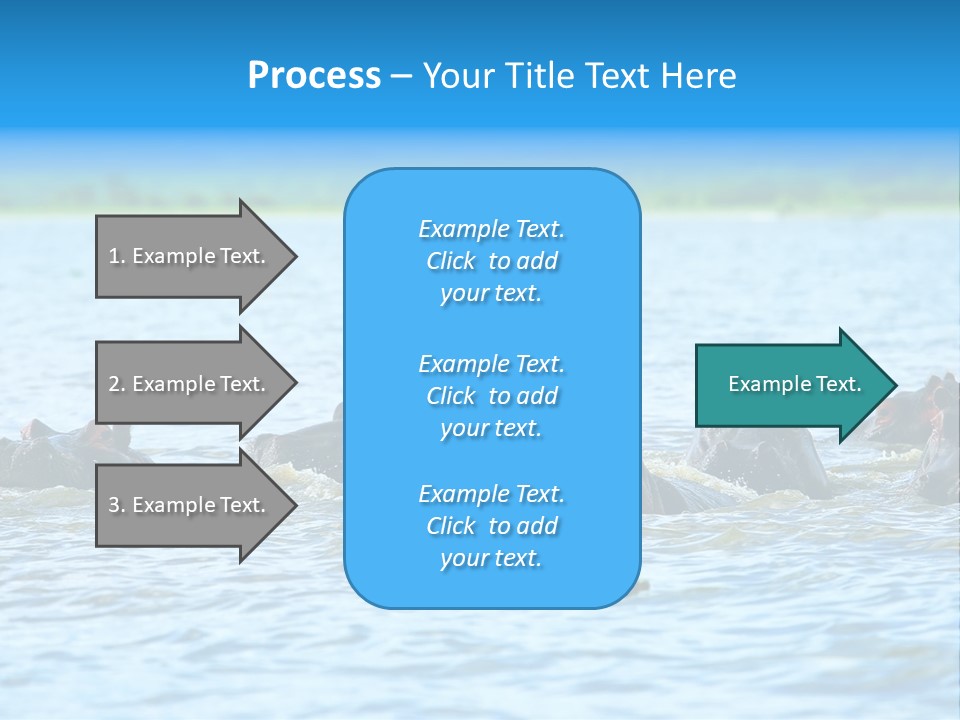 Process – Your Title Text Here

1. Example Text.

2. Example Text.

3. Example Text.

Example Text. Click to add your text.

Example Text. Click to add your text.

Example Text. Click to add your text.

Example Text.